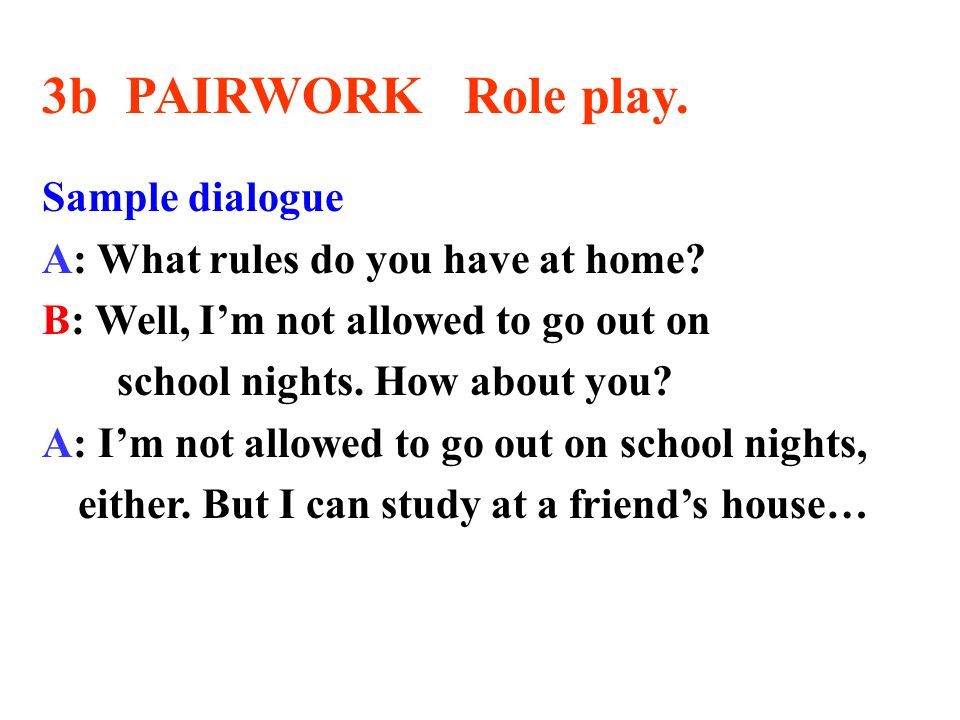 3b PAIRWORK Role play.

Sample dialogue

A: What rules do you have at home?

B: Well, I’m not allowed to go out on school nights. How about you?

A: I’m not allowed to go out on school nights, either. But I can study at a friend’s house…